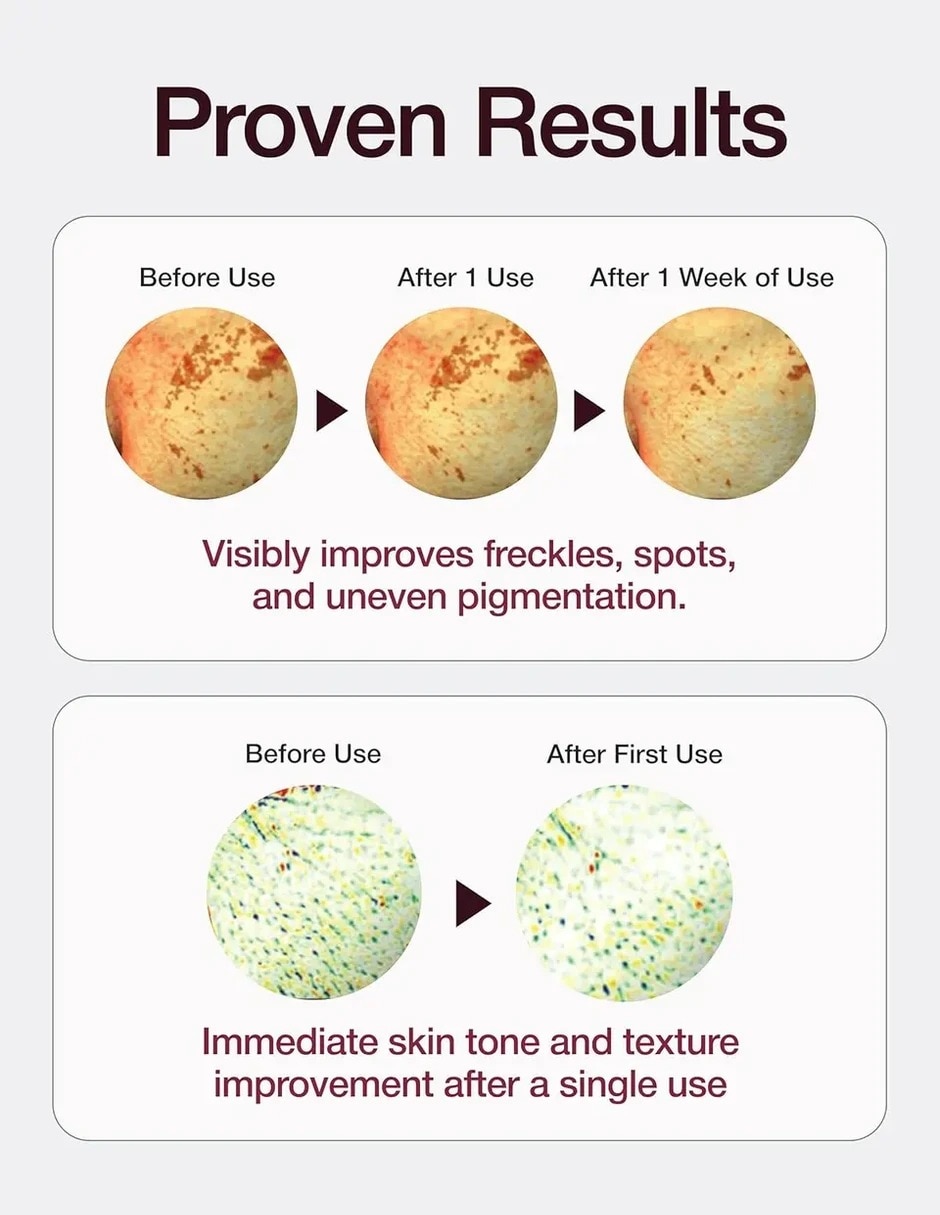 Proven Results

Before Use

After 1 Use

After 1 Week of Use

Visibly improves freckles, spots, and uneven pigmentation.

Before Use

After First Use

Immediate skin tone and texture improvement after a single use